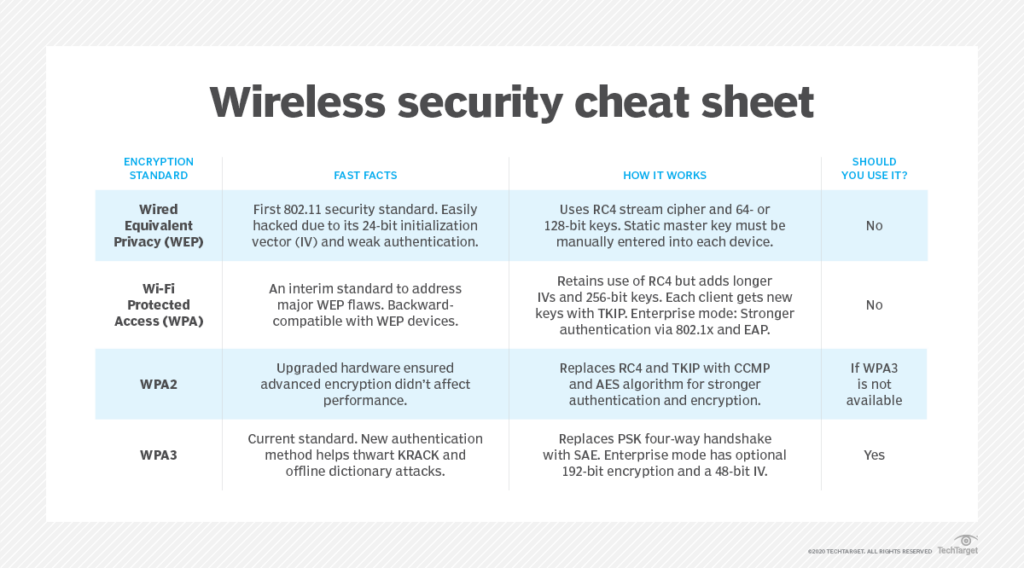 Wireless security cheat sheet

| ENCRYPTION STANDARD | FAST FACTS | HOW IT WORKS | SHOULD YOU USE IT? |
|---|---|---|---|
| Wired Equivalent Privacy (WEP) | First 802.11 security standard. Easily hacked due to its 24-bit initialization vector (IV) and weak authentication. | Uses RC4 stream cipher and 64- or 128-bit keys. Static master key must be manually entered into each device. | No |
| Wi-Fi Protected Access (WPA) | An interim standard to address major WEP flaws. Backward-compatible with WEP devices. | Retains use of RC4 but adds longer IVs and 256-bit keys. Each client gets new keys with TKIP. Enterprise mode: Stronger authentication via 802.1x and EAP. | No |
| WPA2 | Upgraded hardware ensured advanced encryption didn't affect performance. | Replaces RC4 and TKIP with CCMP and AES algorithm for stronger authentication and encryption. | If WPA3 is not available |
| WPA3 | Current standard. New authentication method helps thwart KRACK and offline dictionary attacks. | Replaces PSK four-way handshake with SAE. Enterprise mode has optional 192-bit encryption and a 48-bit IV. | Yes |

©2020 TECHTARGET. ALL RIGHTS RESERVED TechTarget